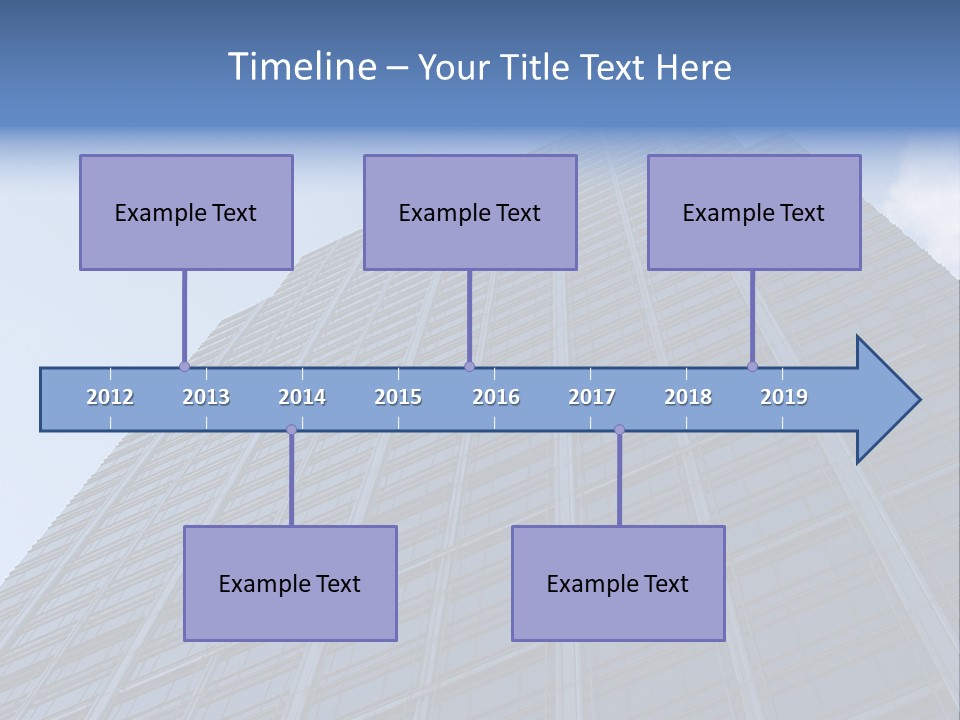 Timeline – Your Title Text Here

Example Text

Example Text

Example Text

2012 2013 2014 2015 2016 2017 2018 2019

Example Text

Example Text